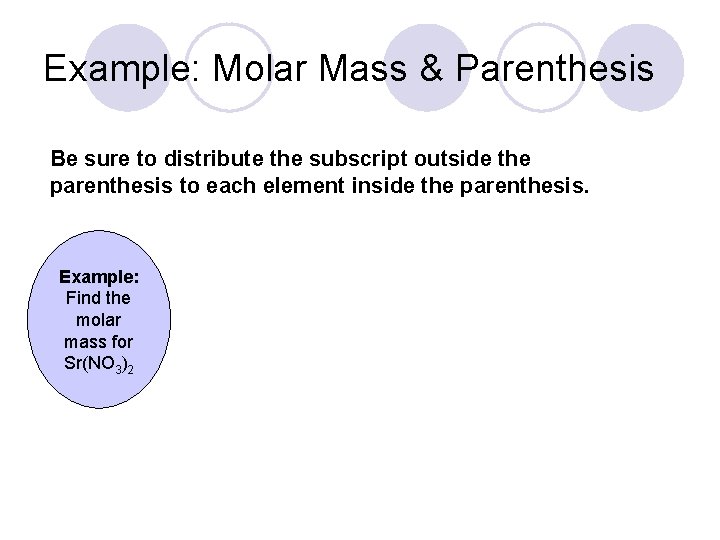 Example: Molar Mass & Parenthesis

Be sure to distribute the subscript outside the parenthesis to each element inside the parenthesis.

Example: Find the molar mass for $Sr(NO_3)_2$